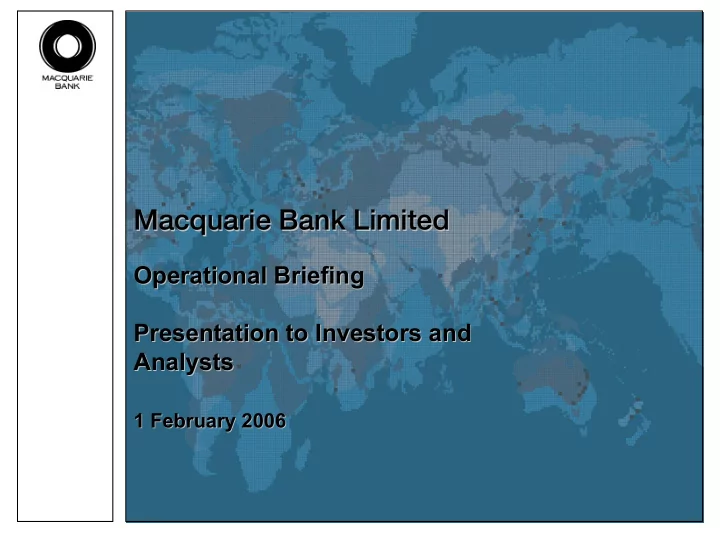 MACQUARIE BANK

Macquarie Bank Limited

Operational Briefing

Presentation to Investors and Analysts

1 February 2006